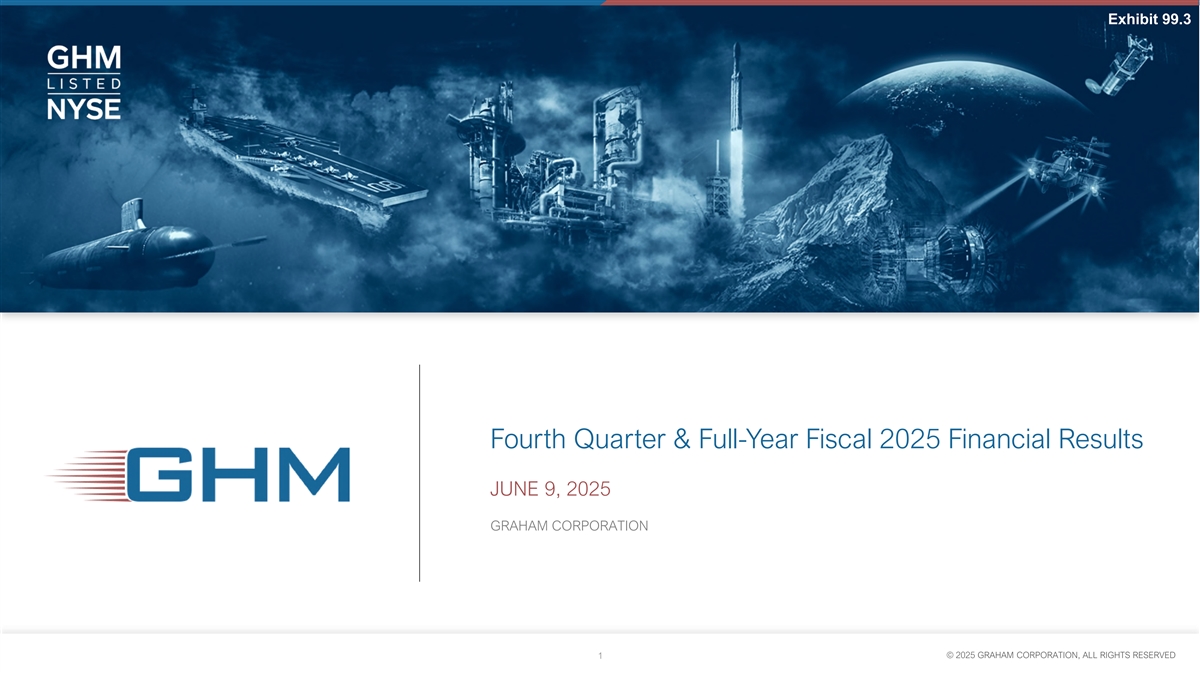 Exhibit 99.3

GHM
LISTED
NYSE

GHM

Fourth Quarter & Full-Year Fiscal 2025 Financial Results

JUNE 9, 2025

GRAHAM CORPORATION

1

© 2025 GRAHAM CORPORATION, ALL RIGHTS RESERVED